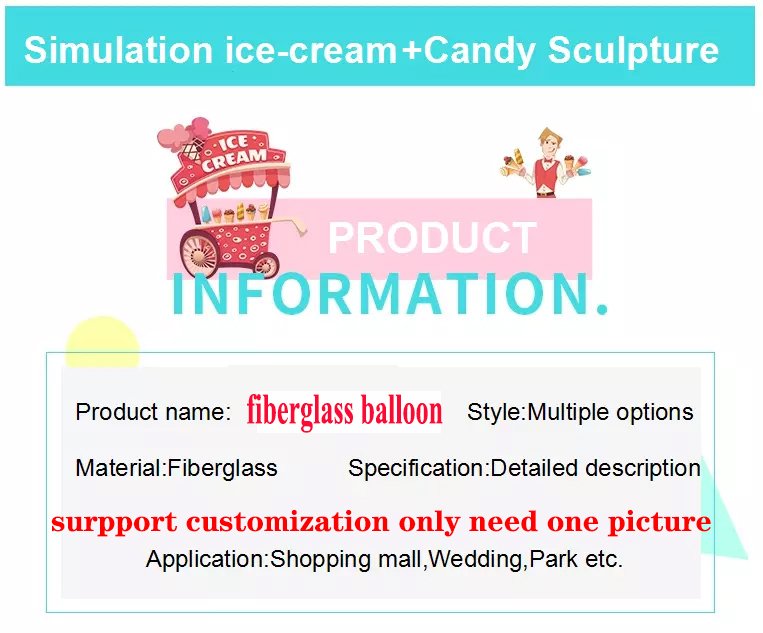 Simulation ice-cream+Candy Sculpture

ICE CREAM

PRODUCT
INFORMATION.

Product name: fiberglass balloon Style:Multiple options

Material:Fiberglass Specification:Detailed description

surpport customization only need one picture

Application:Shopping mall,Wedding,Park etc.